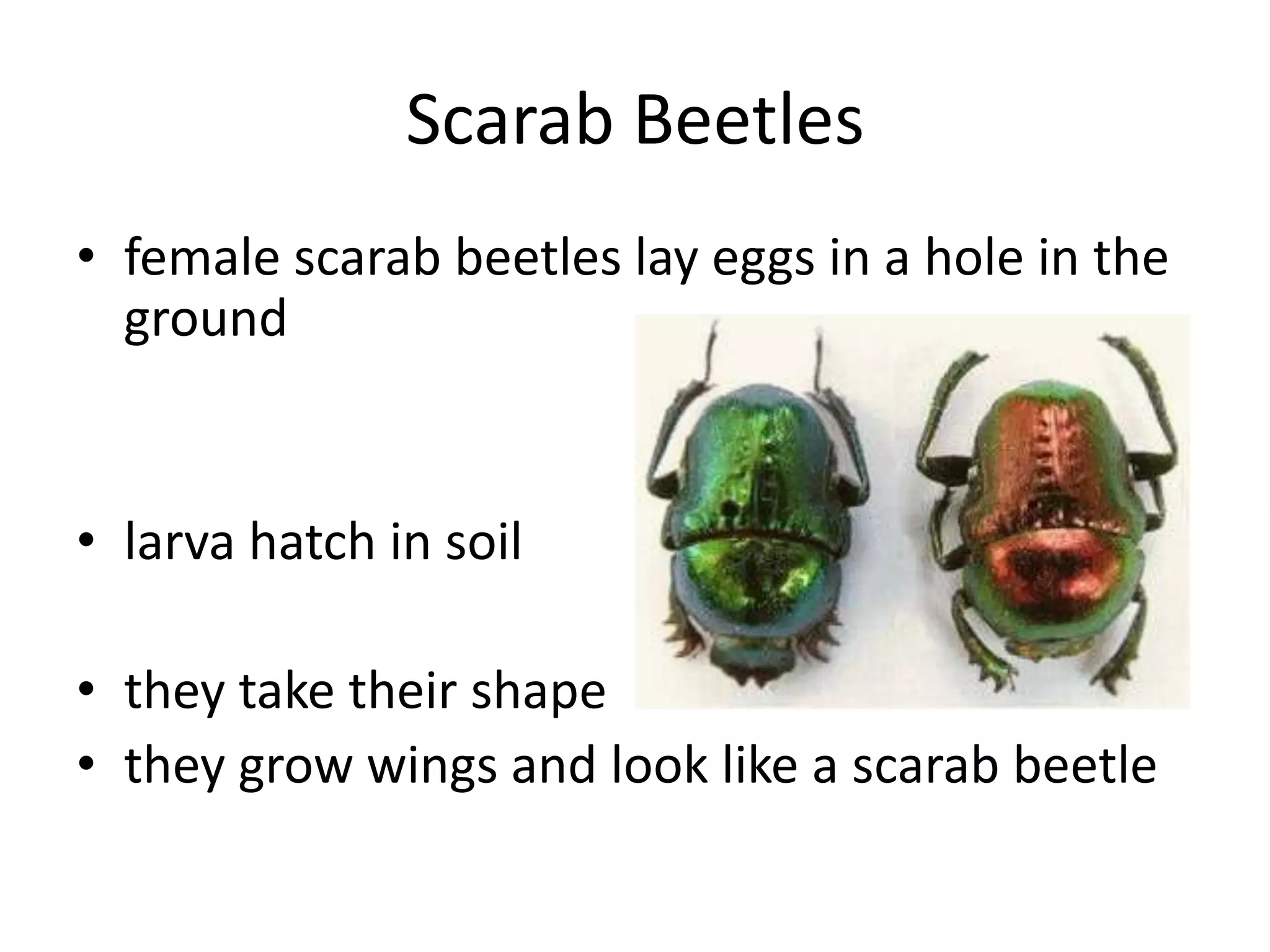 Scarab Beetles

• female scarab beetles lay eggs in a hole in the ground

• larva hatch in soil

• they take their shape
• they grow wings and look like a scarab beetle